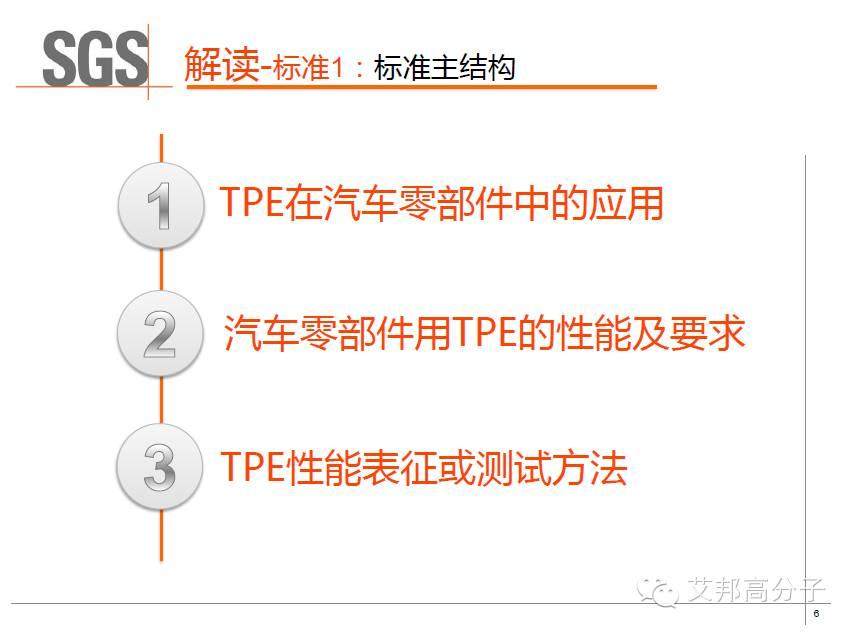 SGS 解读-标准1：标准主结构

1 TPE在汽车零部件中的应用

2 汽车零部件用TPE的性能及要求

3 TPE性能表征或测试方法

艾邦高分子

6